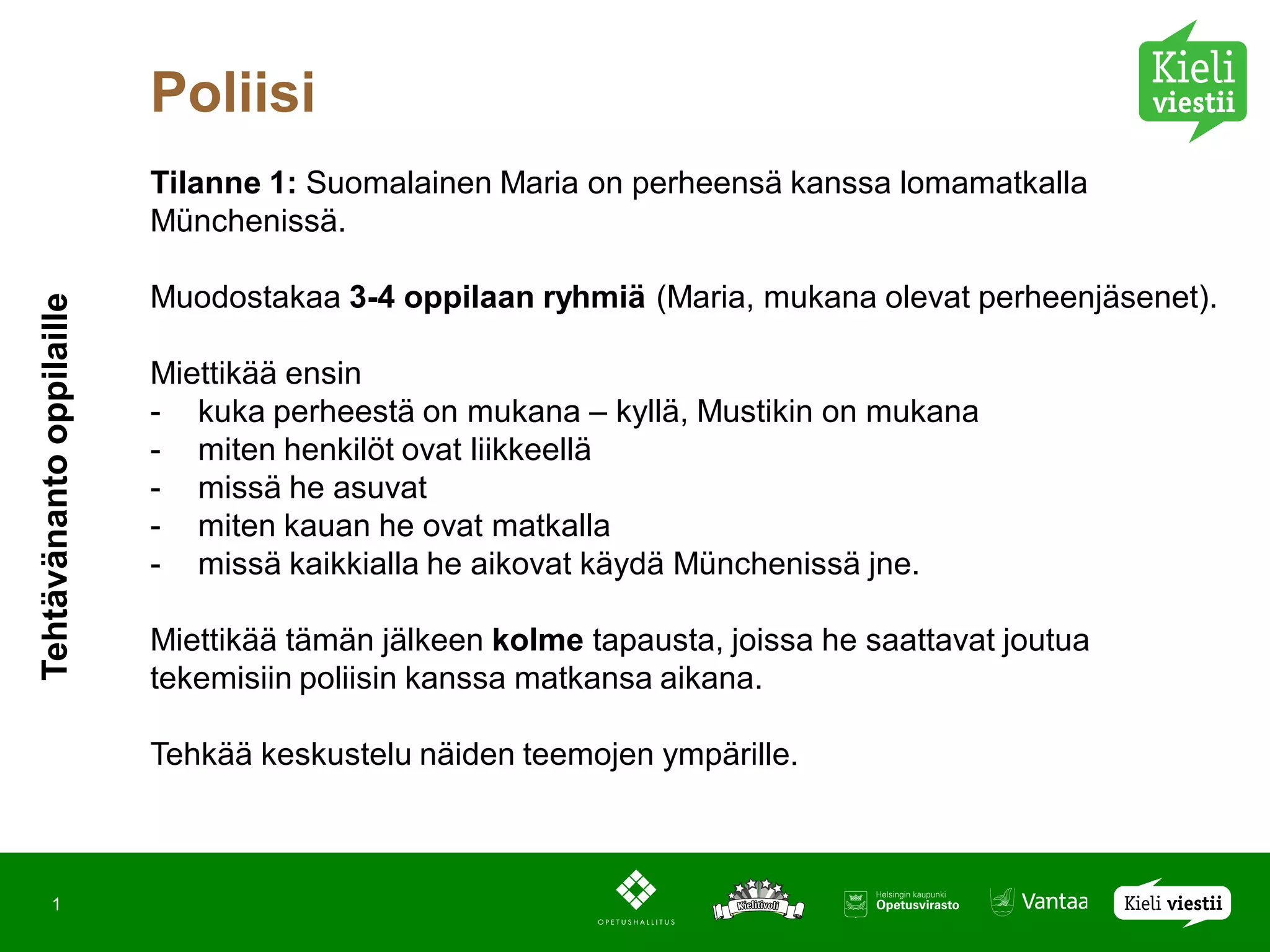 Kieli viestii

Poliisi

Tehtävänanto oppilaille

**Tilanne 1:** Suomalainen Maria on perheensä kanssa lomamatkalla Münchenissä.

Muodostakaa **3-4 oppilaan ryhmiä** (Maria, mukana olevat perheenjäsenet).

Miettikää ensin
- kuka perheestä on mukana – kyllä, Mustikin on mukana
- miten henkilöt ovat liikkeellä
- missä he asuvat
- miten kauan he ovat matkalla
- missä kaikkialla he aikovat käydä Münchenissä jne.

Miettikää tämän jälkeen **kolme** tapausta, joissa he saattavat joutua tekemisiin poliisin kanssa matkansa aikana.

Tehkää keskustelu näiden teemojen ympärille.

1

OPETUSHALLITUS

Kielitivoli

Helsingin kaupunki
Opetusvirasto

Vantaa

Kieli viestii